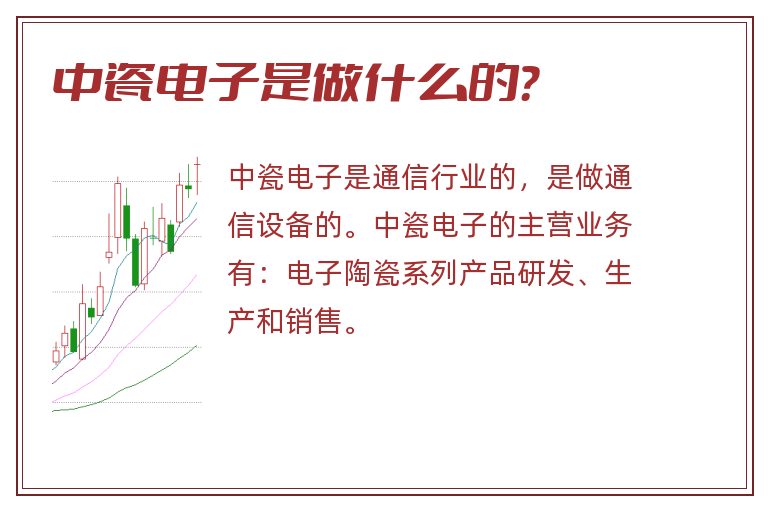 中瓷电子是做什么的?

中瓷电子是通信行业的，是做通信设备的。中瓷电子的主营业务有：电子陶瓷系列产品研发、生产和销售。